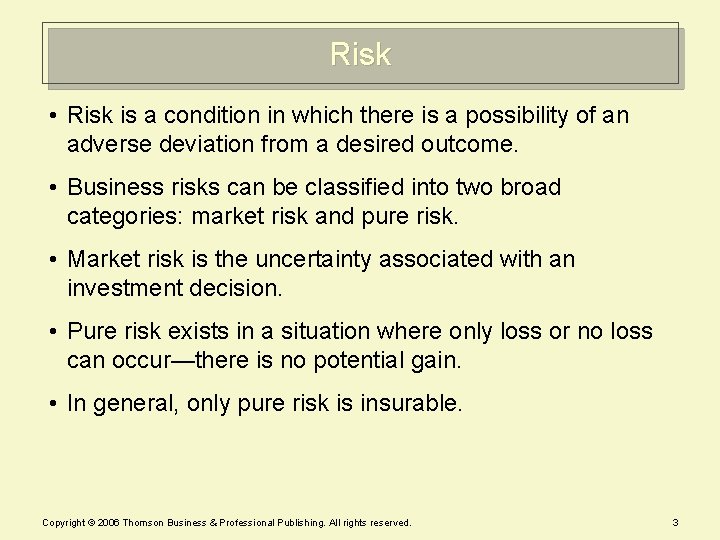 Risk

• Risk is a condition in which there is a possibility of an adverse deviation from a desired outcome.

• Business risks can be classified into two broad categories: market risk and pure risk.

• Market risk is the uncertainty associated with an investment decision.

• Pure risk exists in a situation where only loss or no loss can occur—there is no potential gain.

• In general, only pure risk is insurable.

Copyright © 2006 Thomson Business & Professional Publishing. All rights reserved.

3